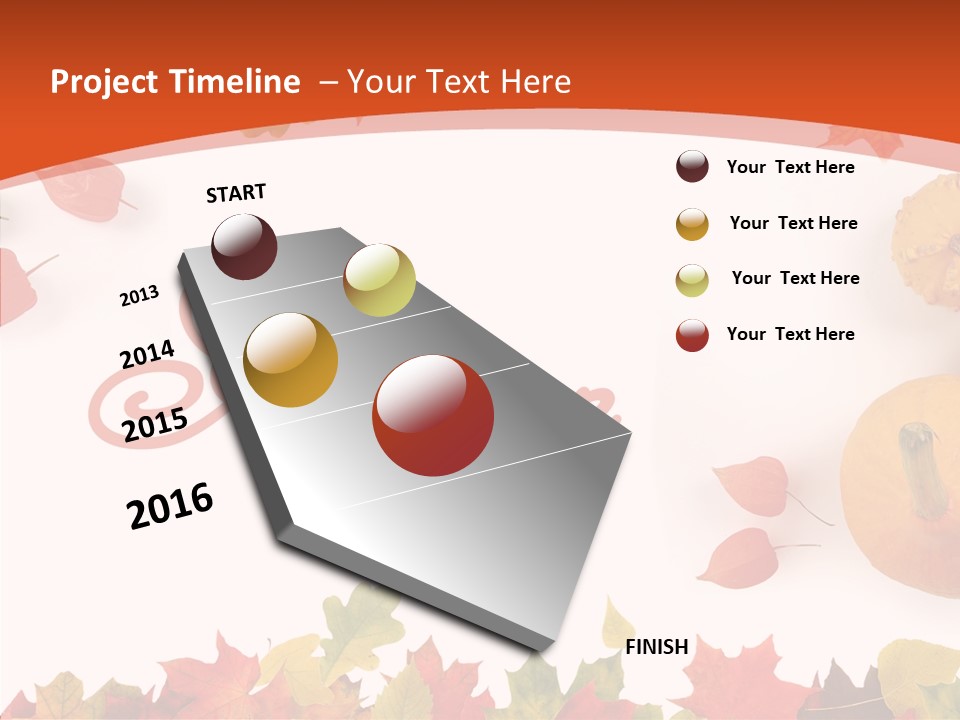 Project Timeline – Your Text Here

START

2013

2014

2015

2016

FINISH

Your Text Here

Your Text Here

Your Text Here

Your Text Here